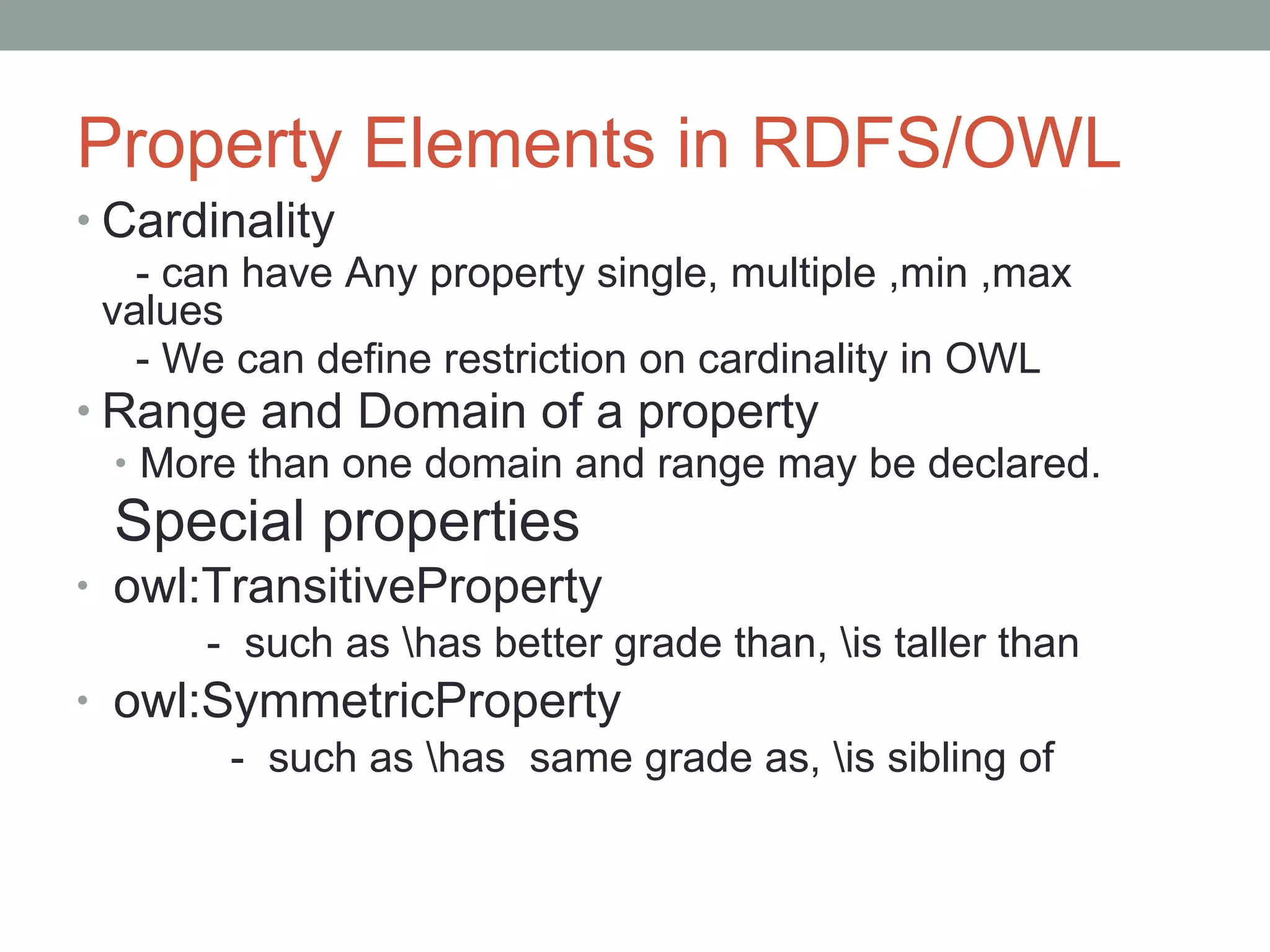 Property Elements in RDFS/OWL

• Cardinality

- can have Any property single, multiple ,min ,max values

- We can define restriction on cardinality in OWL

• Range and Domain of a property

• More than one domain and range may be declared.

Special properties

• owl:TransitiveProperty

- such as \has better grade than, \is taller than

• owl:SymmetricProperty

- such as \has same grade as, \is sibling of